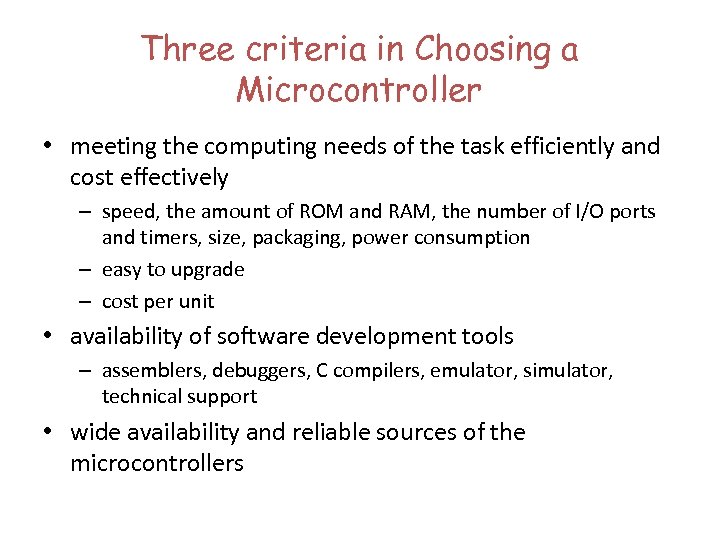 Three criteria in Choosing a Microcontroller

• meeting the computing needs of the task efficiently and cost effectively

– speed, the amount of ROM and RAM, the number of I/O ports and timers, size, packaging, power consumption

– easy to upgrade

– cost per unit

• availability of software development tools

– assemblers, debuggers, C compilers, emulator, simulator, technical support

• wide availability and reliable sources of the microcontrollers